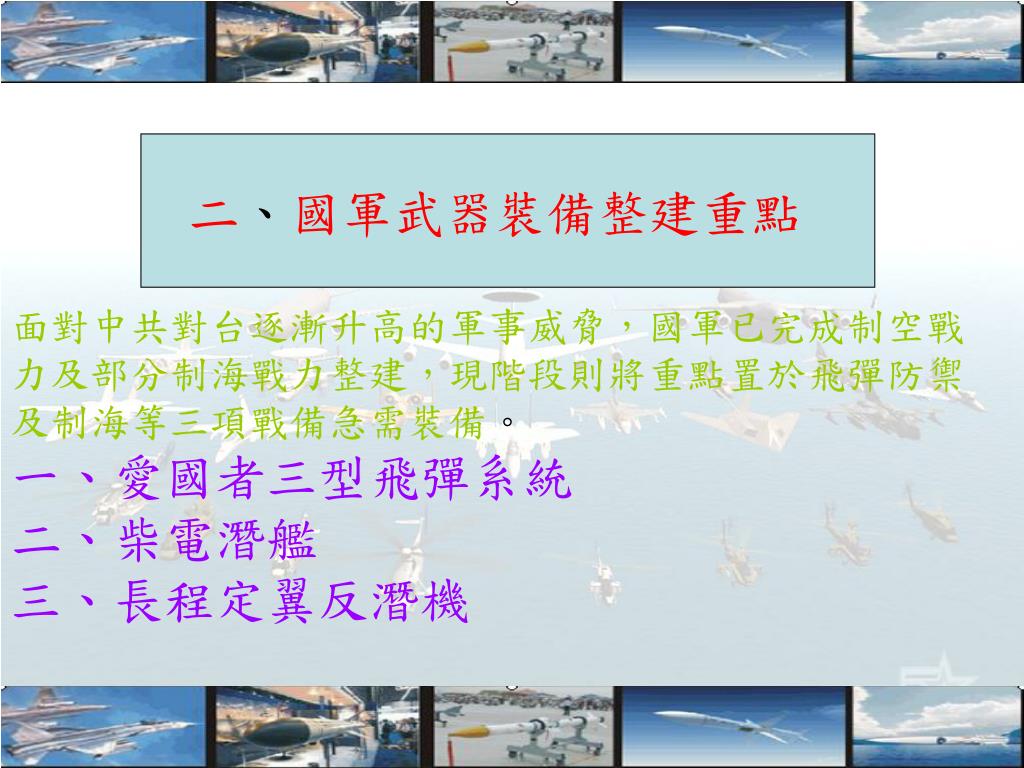 二、國軍武器裝備整建重點

面對中共對台逐漸升高的軍事威脅，國軍已完成制空戰力及部分制海戰力整建，現階段則將重點置於飛彈防禦及制海等三項戰備急需裝備。

一、愛國者三型飛彈系統

二、柴電潛艦

三、長程定翼反潛機